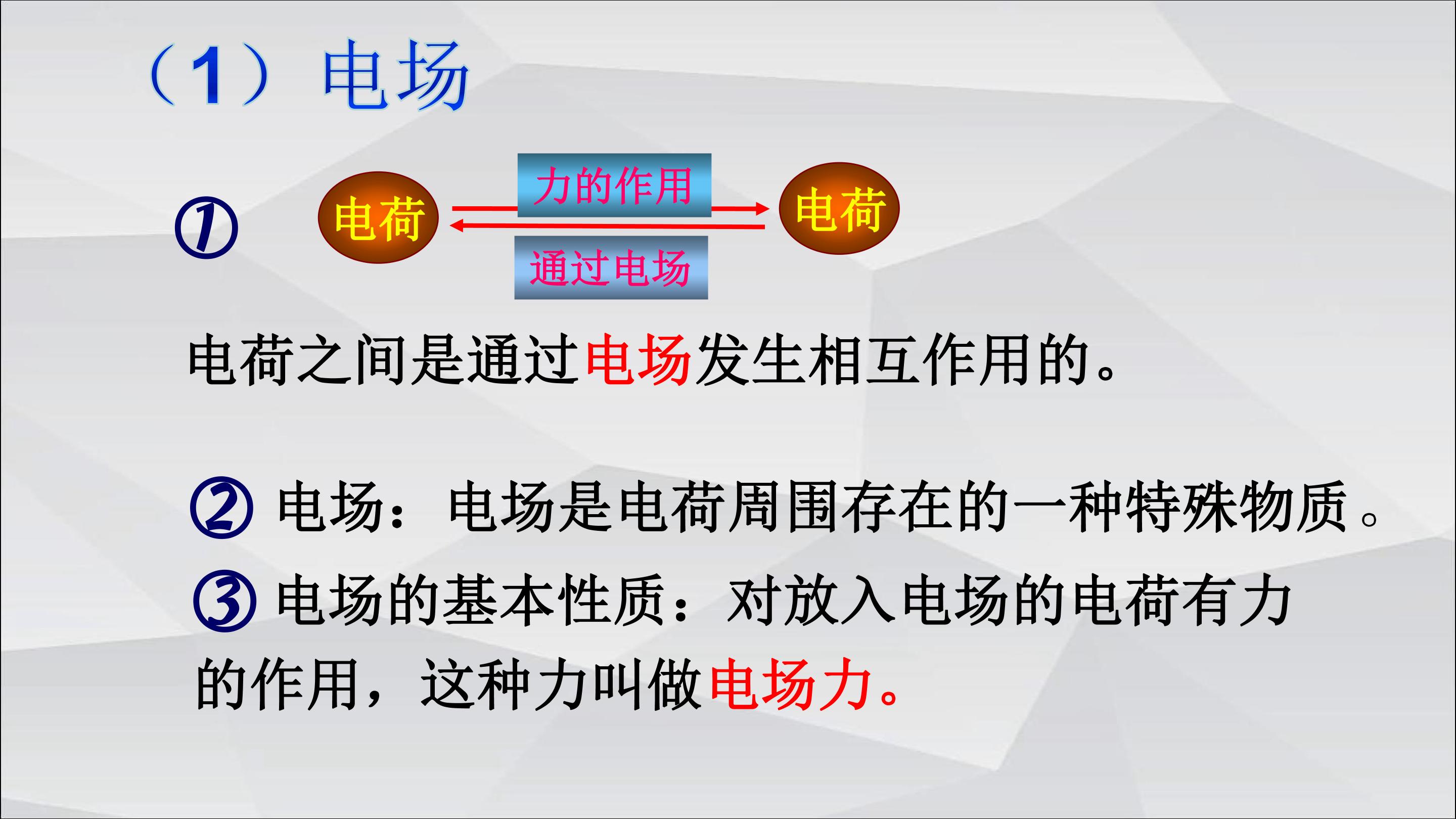 （1）电场

①

电荷

力的作用

通过电场

电荷

电荷之间是通过电场发生相互作用的。

②电场：电场是电荷周围存在的一种特殊物质。

③电场的基本性质：对放入电场的电荷有力的作用，这种力叫做电场力。